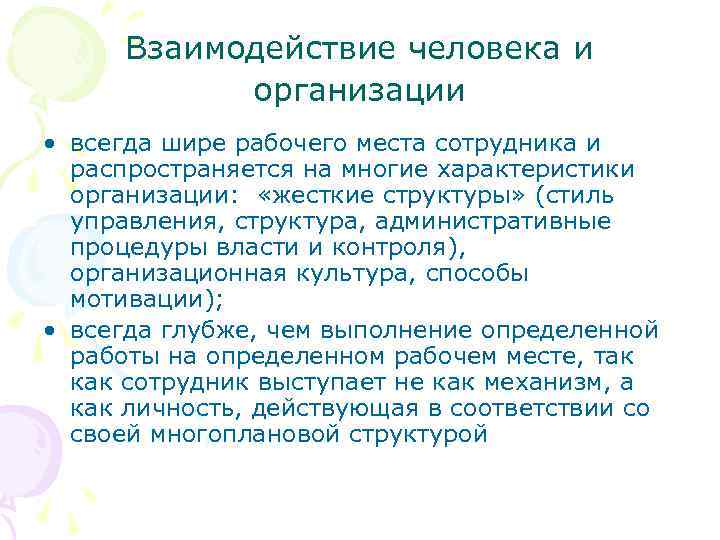 Взаимодействие человека и организации

• всегда шире рабочего места сотрудника и распространяется на многие характеристики организации: «жесткие структуры» (стиль управления, структура, административные процедуры власти и контроля), организационная культура, способы мотивации);

• всегда глубже, чем выполнение определенной работы на определенном рабочем месте, так как сотрудник выступает не как механизм, а как личность, действующая в соответствии со своей многоплановой структурой